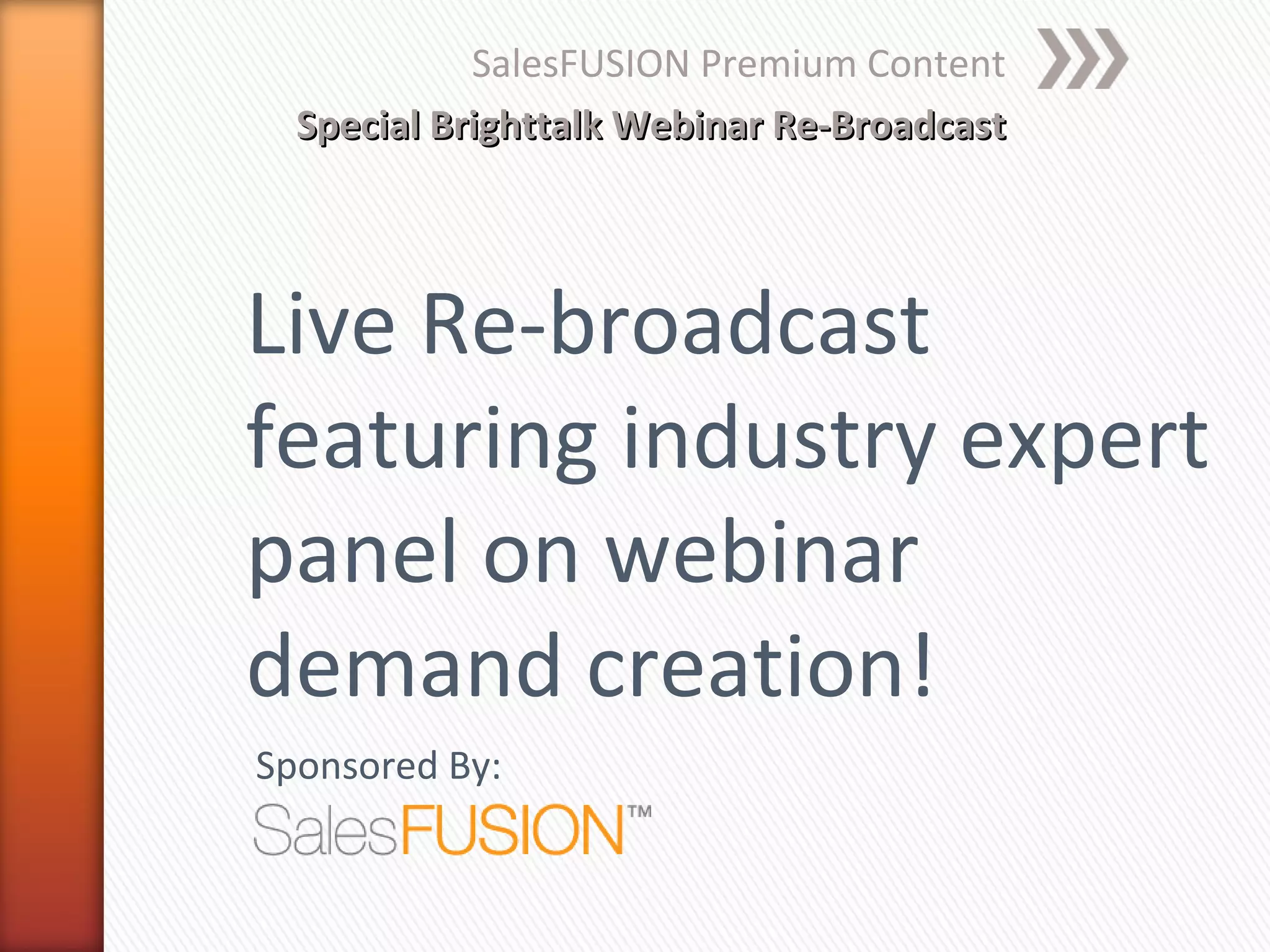 SalesFUSION Premium Content

Special Brighttalk Webinar Re-Broadcast

Live Re-broadcast featuring industry expert panel on webinar demand creation!

Sponsored By:

SalesFUSION™